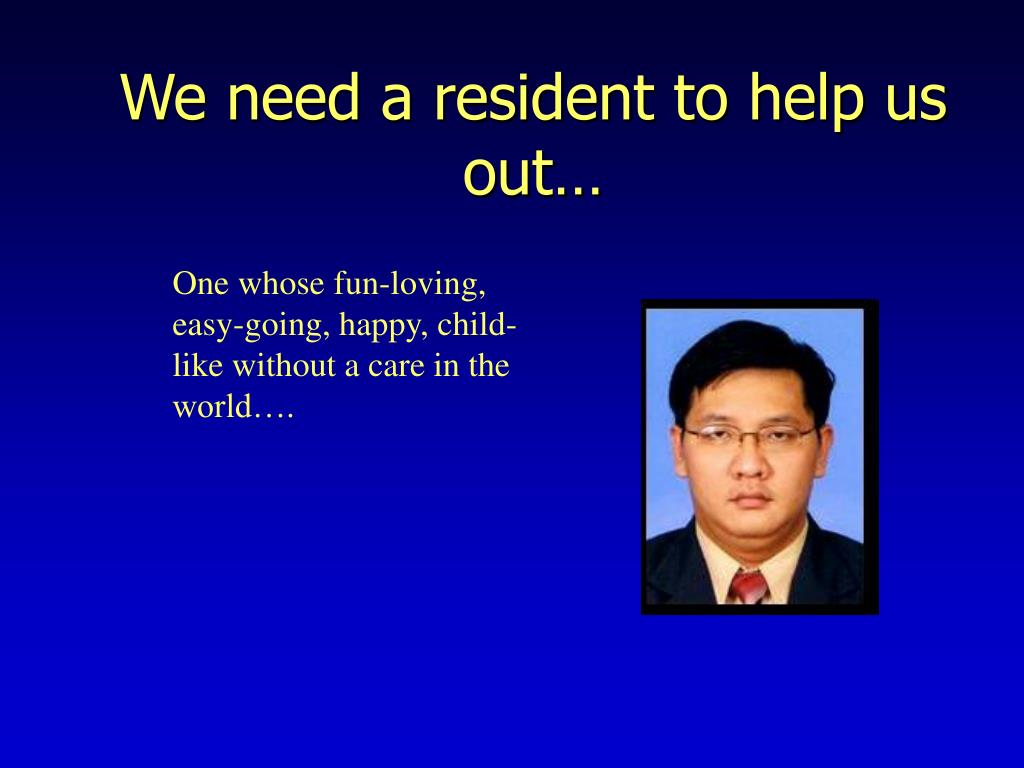 We need a resident to help us out…

One whose fun-loving, easy-going, happy, child-like without a care in the world….